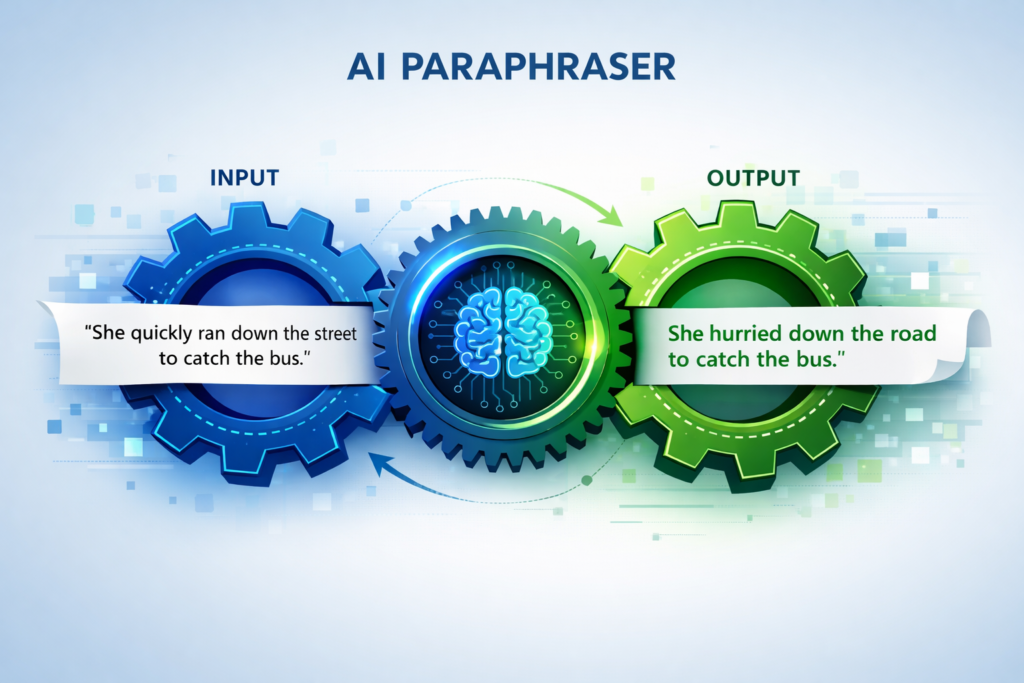 AI PARAPHRASER

INPUT

"She quickly ran down the street to catch the bus."

OUTPUT

She hurried down the road to catch the bus."